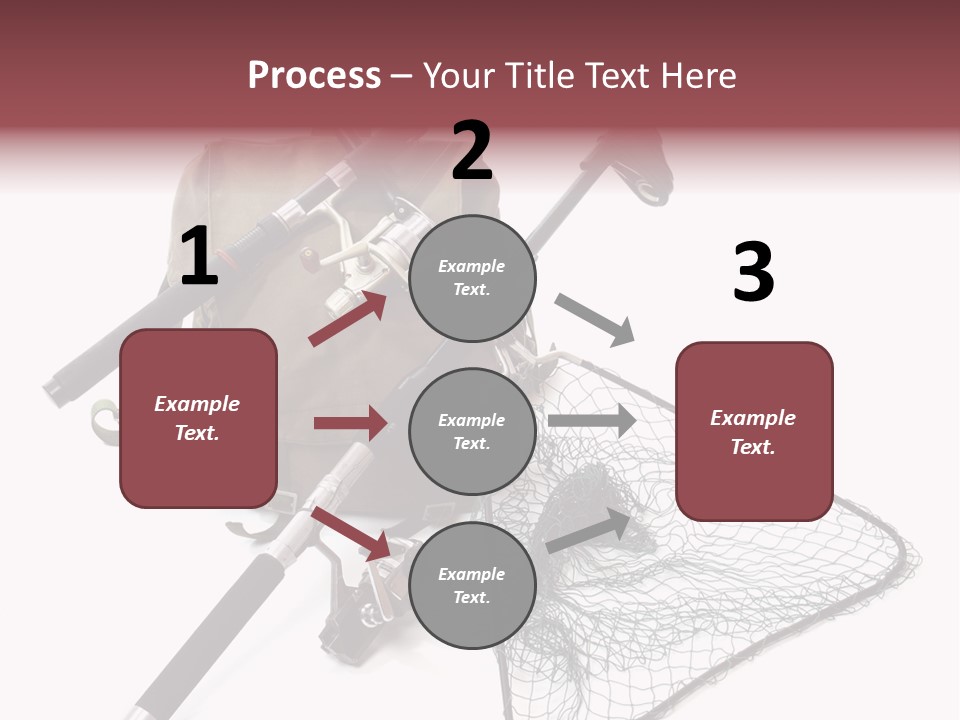 Process – Your Title Text Here

1

Example Text.

2

Example Text.

Example Text.

Example Text.

3

Example Text.